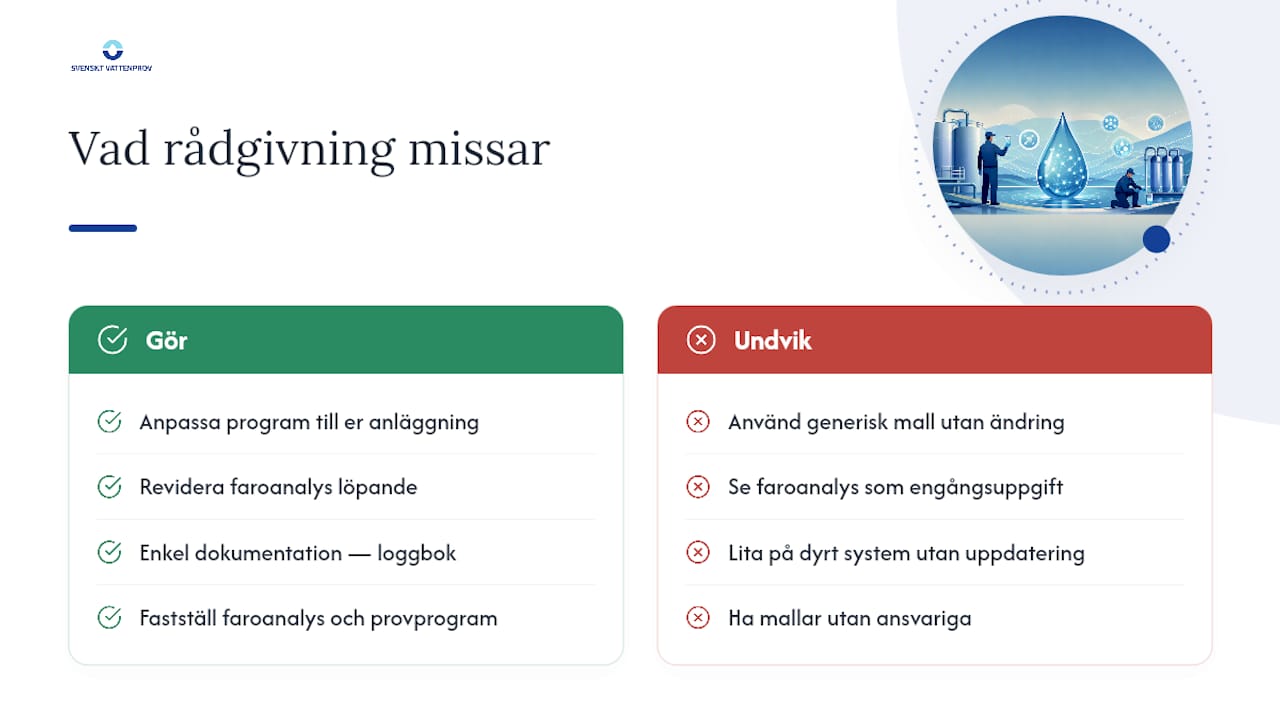 SVENSKT VATTENPROV

Vad rådgivning missar

Gör

Anpassa program till er anläggning

Revidera faroanalys löpande

Enkel dokumentation — loggbok

Fastställ faroanalys och provprogram

Undvik

Använd generisk mall utan ändring

Se faroanalys som engångsuppgift

Lita på dyrt system utan uppdatering

Ha mallar utan ansvariga